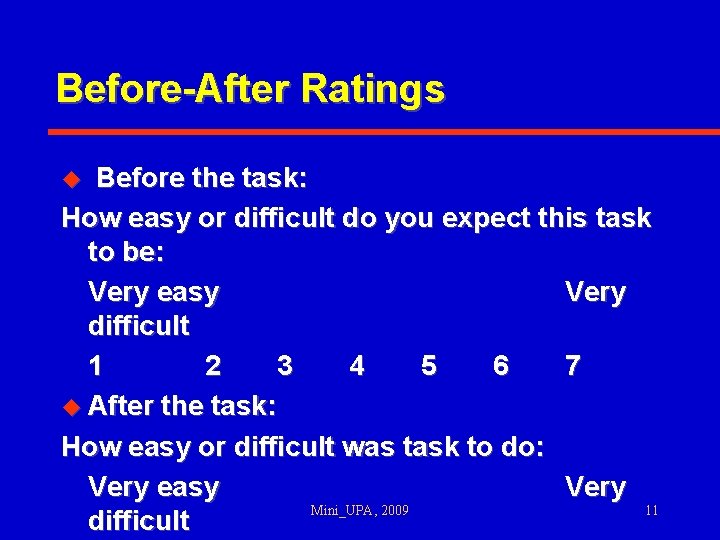 Before-After Ratings

Before the task:

How easy or difficult do you expect this task to be:

Very easy Very difficult

1 2 3 4 5 6 7

After the task:

How easy or difficult was task to do:

Very easy Very difficult

Mini_UPA, 2009

11